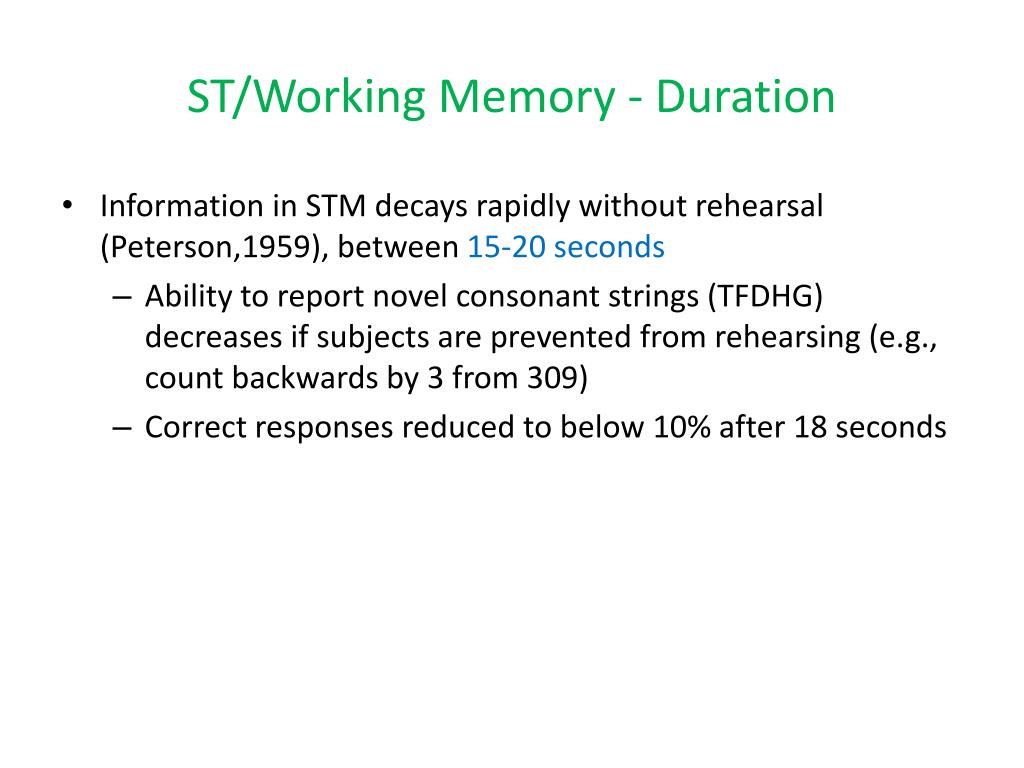 ST/Working Memory - Duration

• Information in STM decays rapidly without rehearsal (Peterson,1959), between 15-20 seconds
– Ability to report novel consonant strings (TFDHG) decreases if subjects are prevented from rehearsing (e.g., count backwards by 3 from 309)
– Correct responses reduced to below 10% after 18 seconds